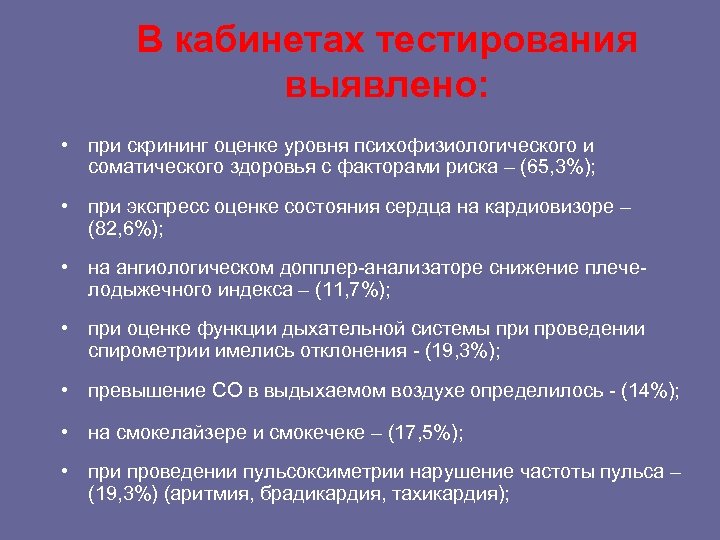 В кабинетах тестирования выявлено:

• при скрининг оценке уровня психофизиологического и соматического здоровья с факторами риска – (65,3%);

• при экспресс оценке состояния сердца на кардиовизоре – (82,6%);

• на ангиологическом допплер-анализаторе снижение плече-лодыжечного индекса – (11,7%);

• при оценке функции дыхательной системы при проведении спирометрии имелись отклонения - (19,3%);

• превышение СО в выдыхаемом воздухе определилось - (14%);

• на смокелайзере и смокечеке – (17,5%);

• при проведении пульсоксиметрии нарушение частоты пульса – (19,3%) (аритмия, брадикардия, тахикардия);